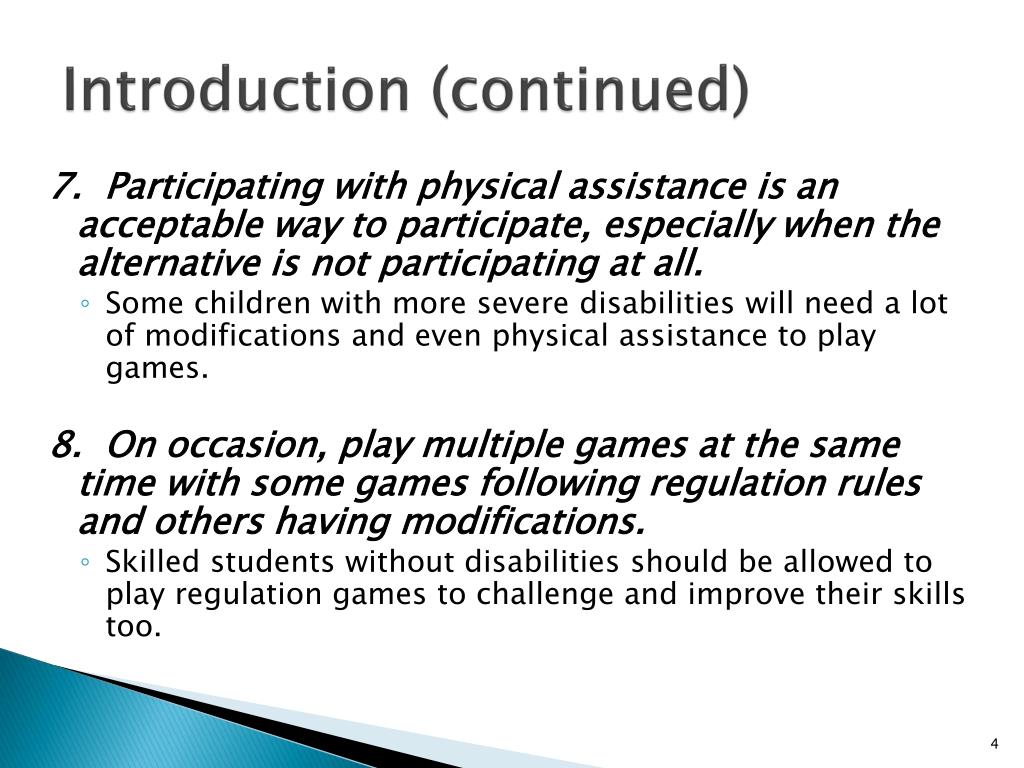 Introduction (continued)

7. Participating with physical assistance is an acceptable way to participate, especially when the alternative is not participating at all.

◦ Some children with more severe disabilities will need a lot of modifications and even physical assistance to play games.

8. On occasion, play multiple games at the same time with some games following regulation rules and others having modifications.

◦ Skilled students without disabilities should be allowed to play regulation games to challenge and improve their skills too.

4